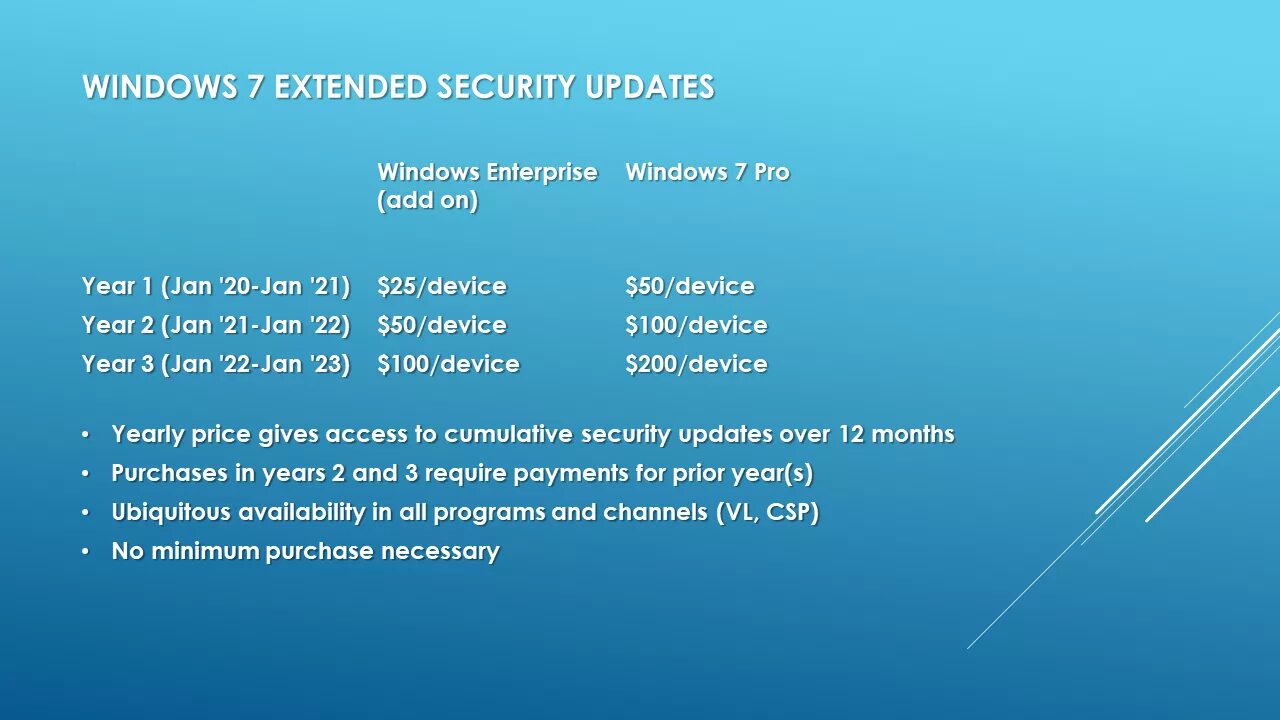 WINDOWS 7 EXTENDED SECURITY UPDATES

| | Windows Enterprise (add on) | Windows 7 Pro |
|---|---|---|
| Year 1 (Jan '20-Jan '21) | \$25/device | \$50/device |
| Year 2 (Jan '21-Jan '22) | \$50/device | \$100/device |
| Year 3 (Jan '22-Jan '23) | \$100/device | \$200/device |

• Yearly price gives access to cumulative security updates over 12 months
• Purchases in years 2 and 3 require payments for prior year(s)
• Ubiquitous availability in all programs and channels (VL, CSP)
• No minimum purchase necessary